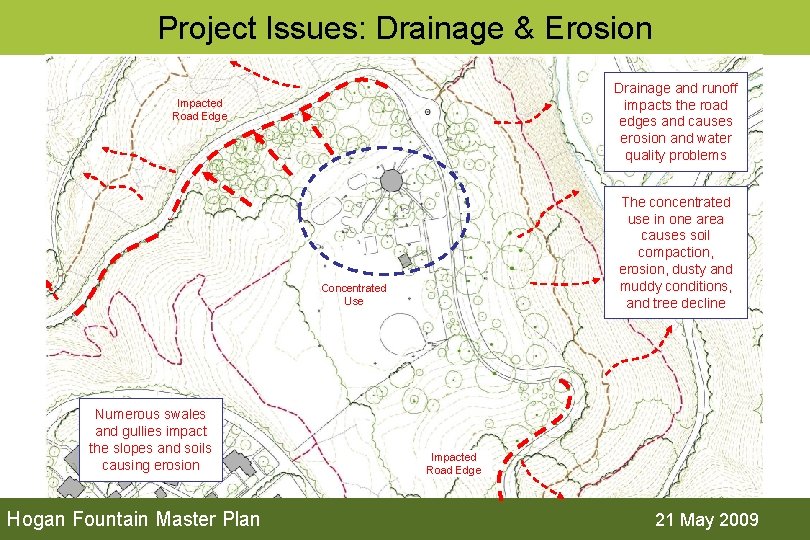 Project Issues: Drainage & Erosion

Impacted Road Edge

Drainage and runoff impacts the road edges and causes erosion and water quality problems

The concentrated use in one area causes soil compaction, erosion, dusty and muddy conditions, and tree decline

Concentrated Use

Numerous swales and gullies impact the slopes and soils causing erosion

Impacted Road Edge

Hogan Fountain Master Plan

21 May 2009